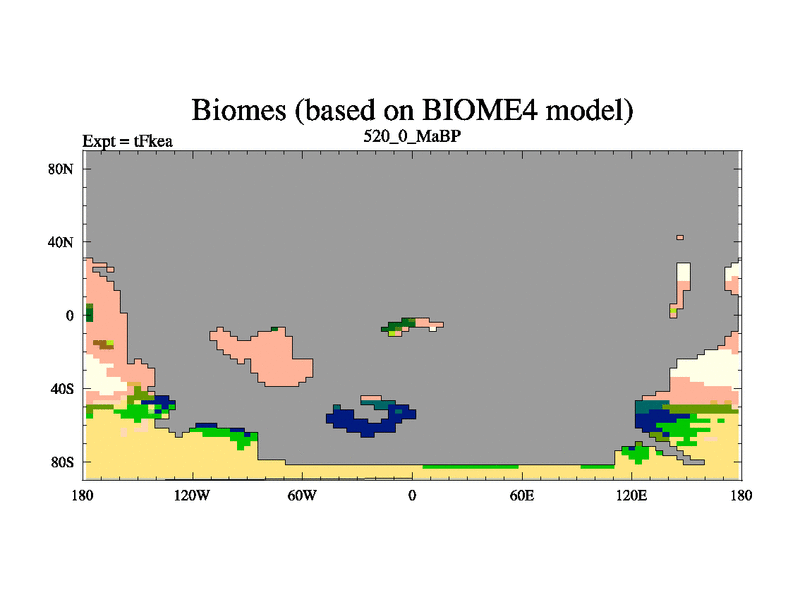 Biomes (based on BIOME4 model)
Expt = tFkea
520_0_MaBP

80N
40N
0
40S
80S

180
120W
60W
0
60E
120E
180